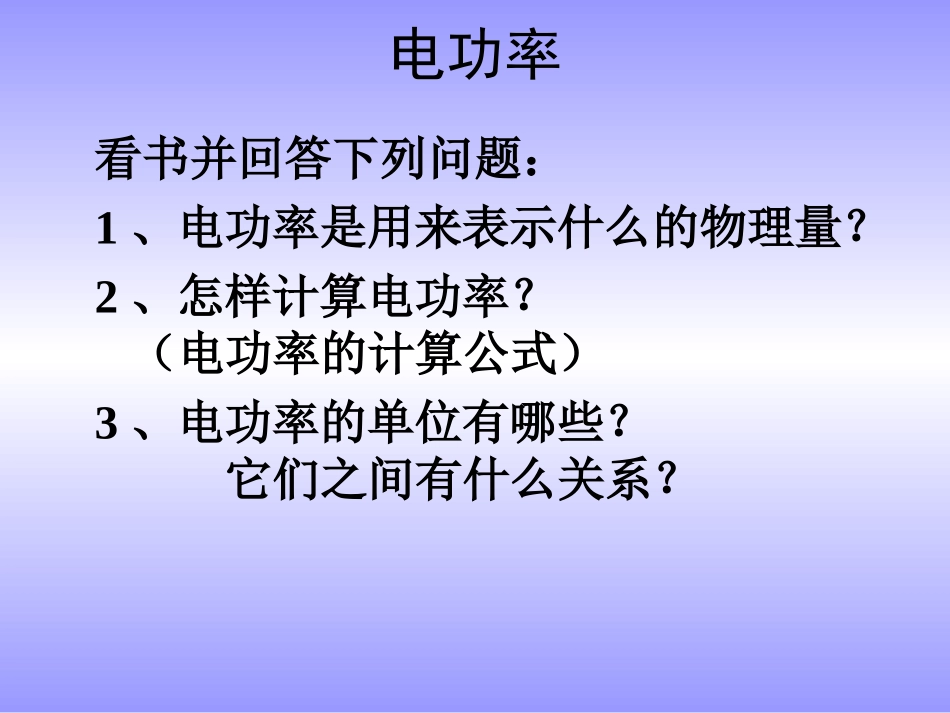 电功率

看书并回答下列问题：

1 、电功率是用来表示什么的物理量？

2 、怎样计算电功率？
（电功率的计算公式）

3 、电功率的单位有哪些？
它们之间有什么关系？